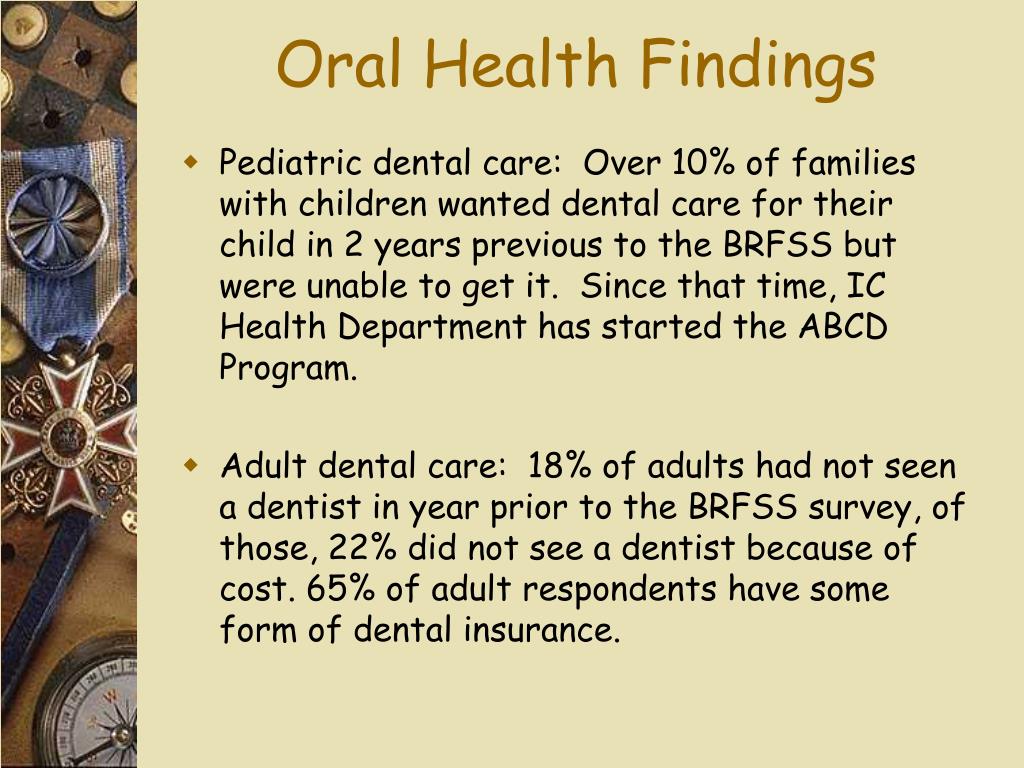 Oral Health Findings

Pediatric dental care: Over 10% of families with children wanted dental care for their child in 2 years previous to the BRFSS but were unable to get it. Since that time, IC Health Department has started the ABCD Program.

Adult dental care: 18% of adults had not seen a dentist in year prior to the BRFSS survey, of those, 22% did not see a dentist because of cost. 65% of adult respondents have some form of dental insurance.